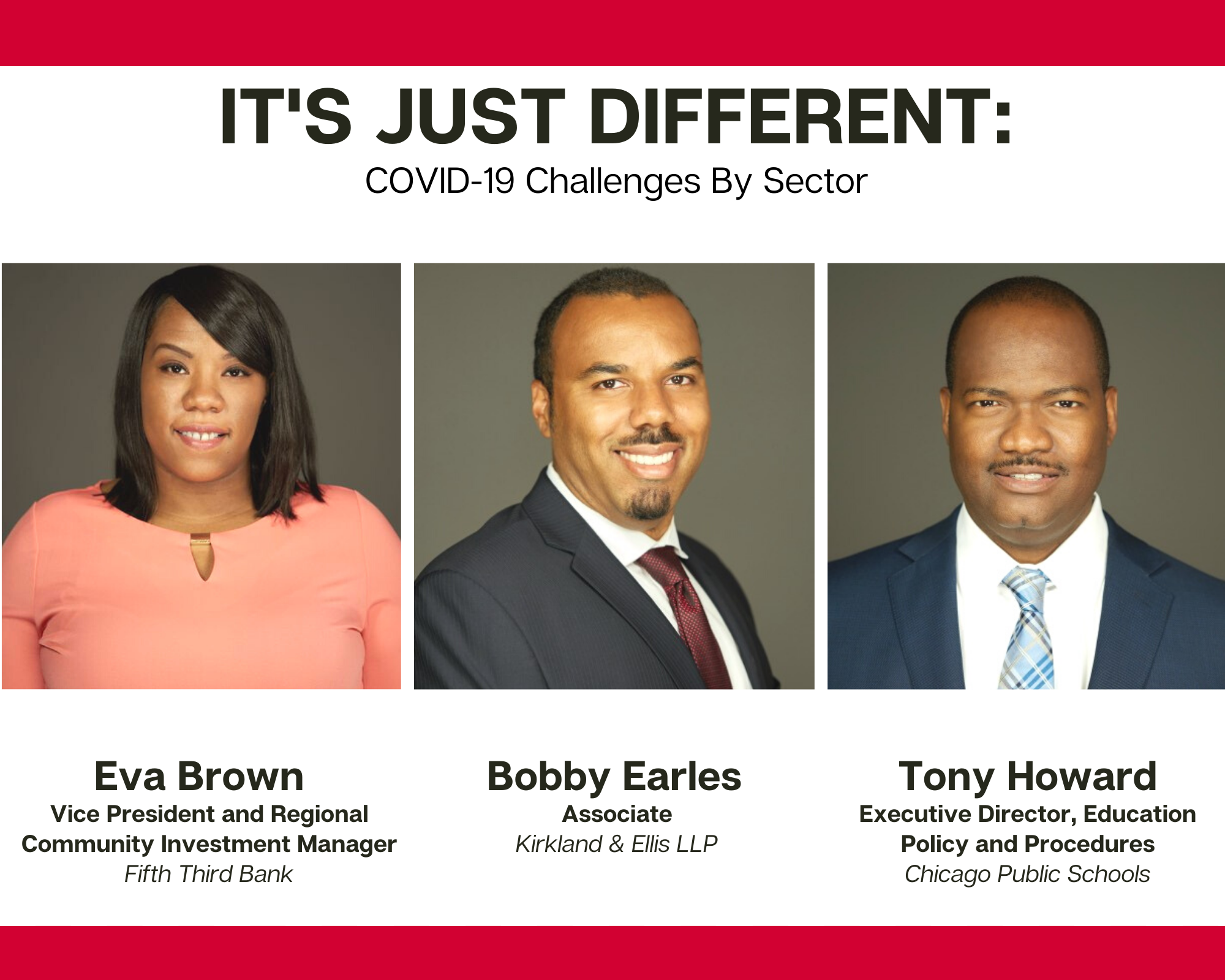 IT'S JUST DIFFERENT:
COVID-19 Challenges By Sector

Eva Brown
Vice President and Regional Community Investment Manager
Fifth Third Bank

Bobby Earles
Associate
Kirkland & Ellis LLP

Tony Howard
Executive Director, Education Policy and Procedures
Chicago Public Schools